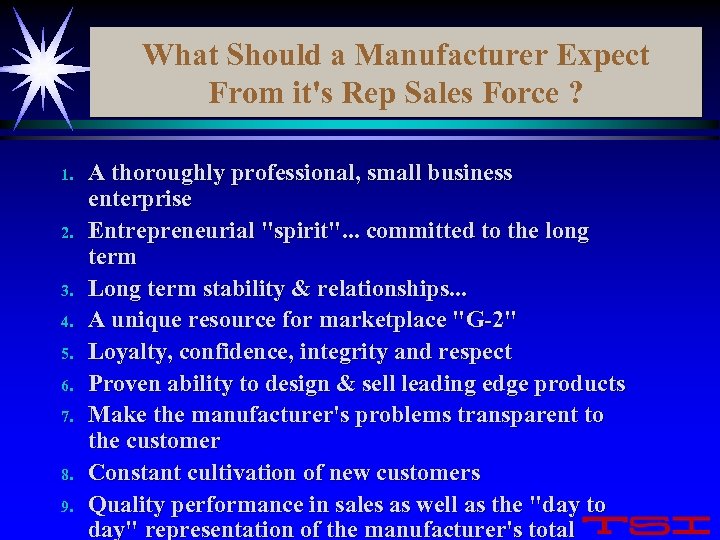 What Should a Manufacturer Expect From it's Rep Sales Force ?

1. A thoroughly professional, small business enterprise
2. Entrepreneurial "spirit"... committed to the long term
3. Long term stability & relationships...
4. A unique resource for marketplace "G-2"
5. Loyalty, confidence, integrity and respect
6. Proven ability to design & sell leading edge products
7. Make the manufacturer's problems transparent to the customer
8. Constant cultivation of new customers
9. Quality performance in sales as well as the "day to day" representation of the manufacturer's total

TSI